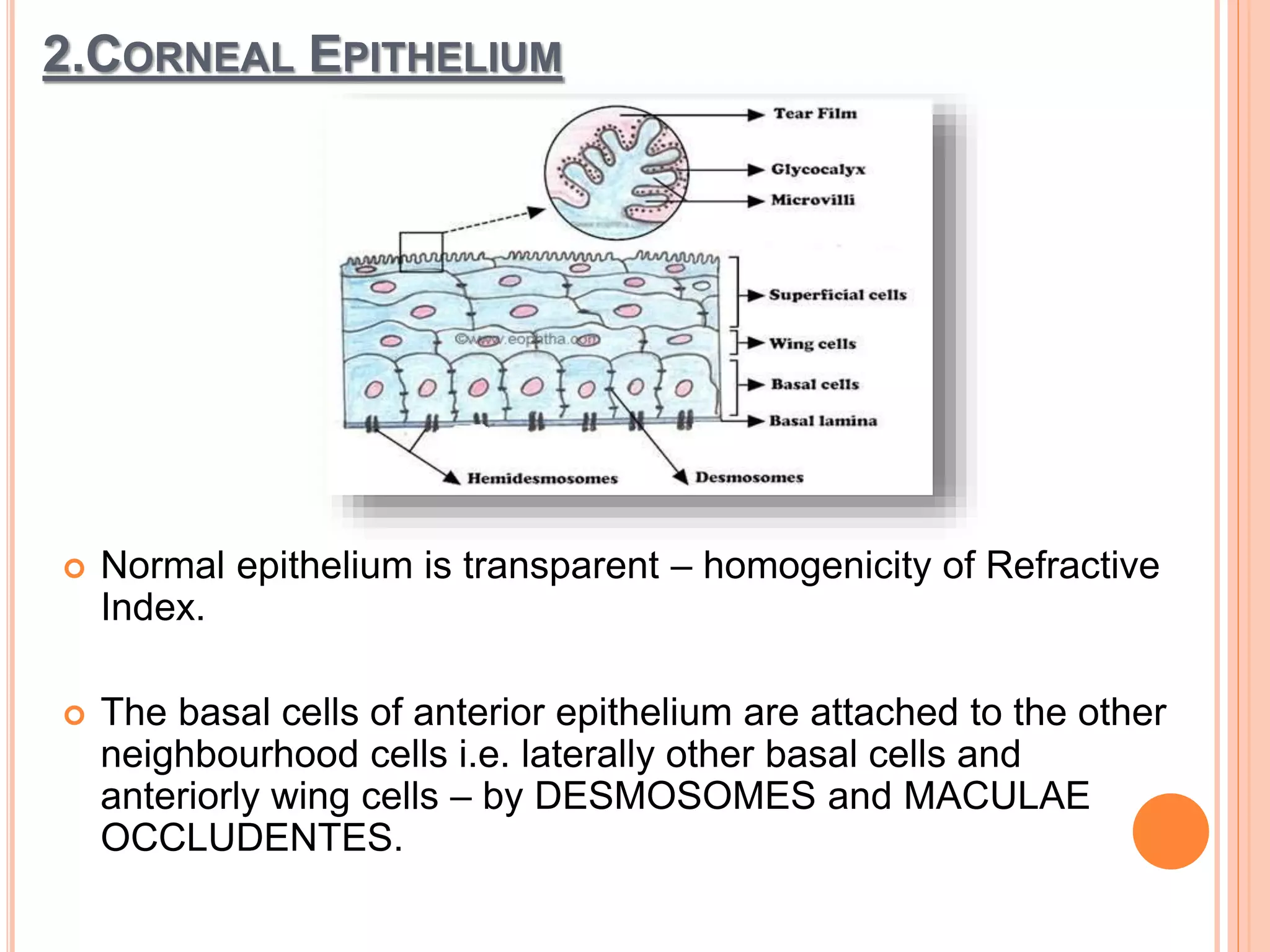 2.CORNEAL EPITHELIUM

Tear Film
Glycocalyx
Microvilli
Superficial cells
Wing cells
Basal cells
Basal lamina
Hemidesmosomes
Desmosomes
©www.eopatha.com

Normal epithelium is transparent – homogenicity of Refractive Index.

The basal cells of anterior epithelium are attached to the other neighbourhood cells i.e. laterally other basal cells and anteriorly wing cells – by DESMOSOMES and MACULAE OCCLUDENTES.